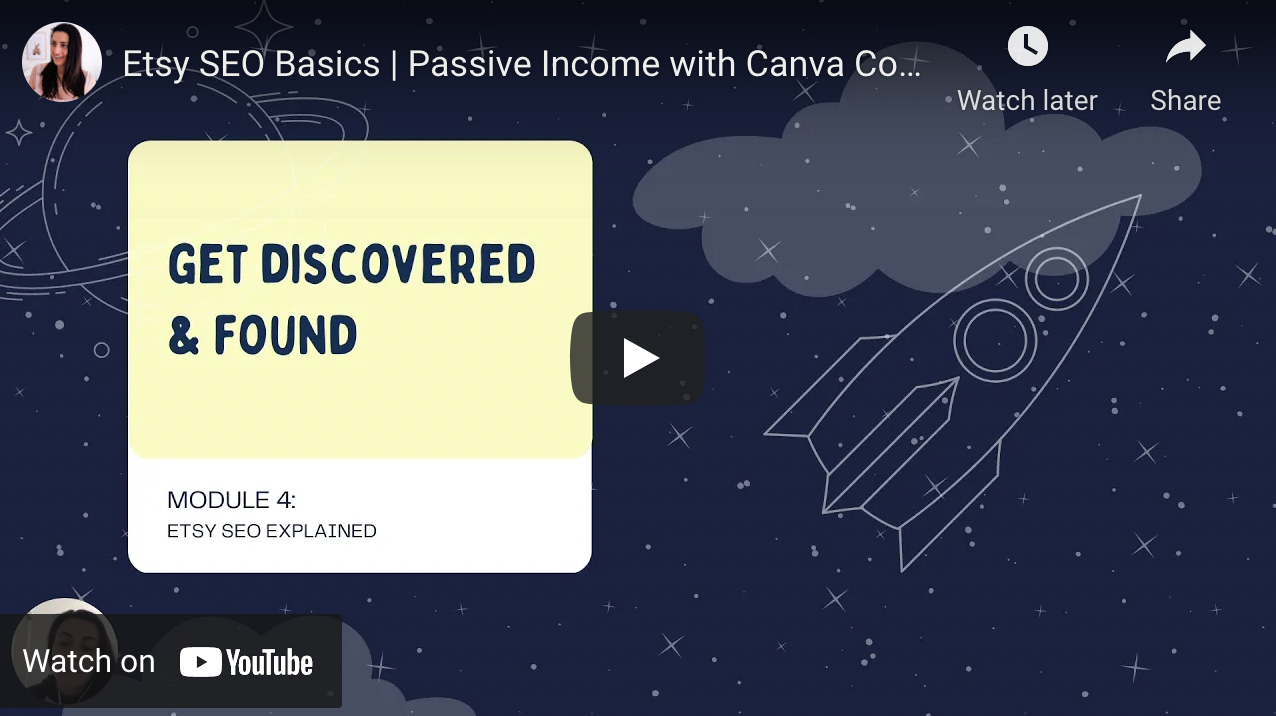 Etsy SEO Basics | Passive Income with Canva Co...

Watch later

Share

GET DISCOVERED & FOUND

MODULE 4:
ETSY SEO EXPLAINED

Watch on YouTube